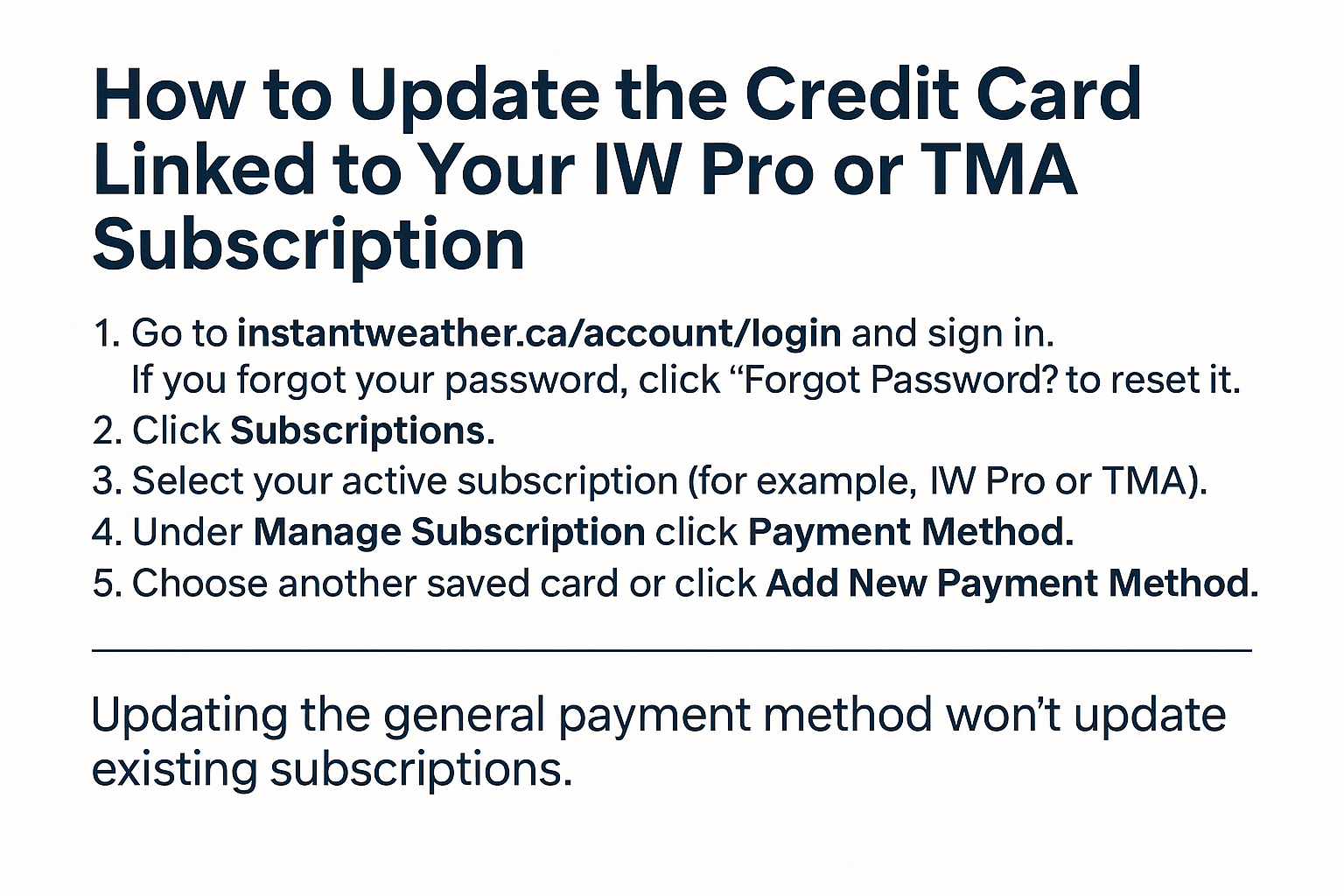 How to Update the Credit Card Linked to Your IW Pro or TMA Subscription

1. Go to instantweather.ca/account/login and sign in. If you forgot your password, click “Forgot Password? to reset it.
2. Click Subscriptions.
3. Select your active subscription (for example, IW Pro or TMA).
4. Under Manage Subscription click Payment Method.
5. Choose another saved card or click Add New Payment Method.

Updating the general payment method won’t update existing subscriptions.